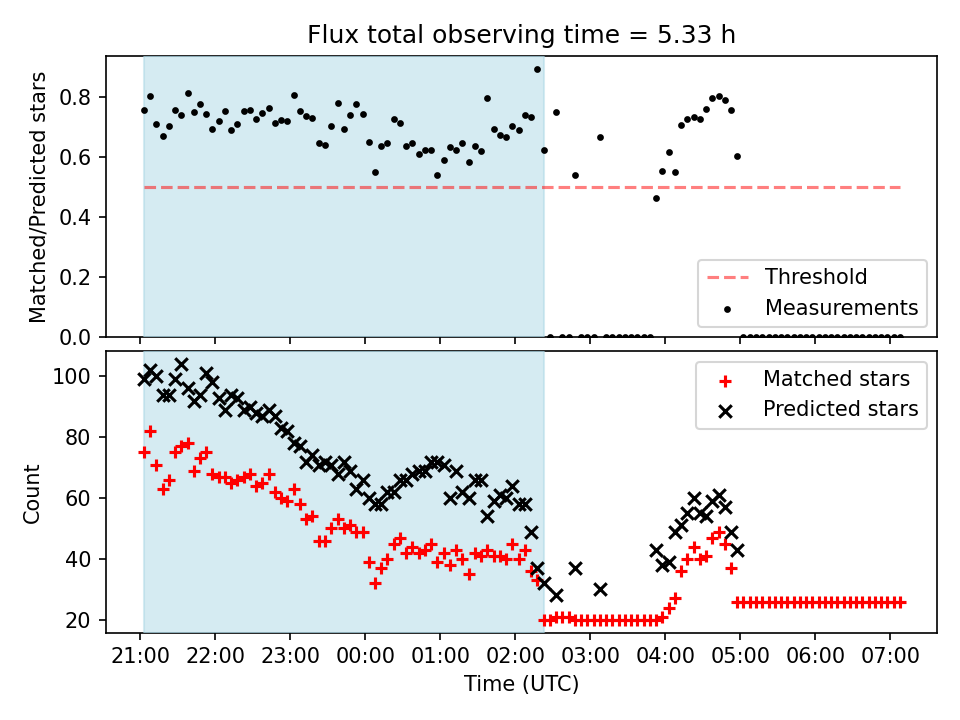 Flux total observing time = 5.33 h

Matched/Predicted stars

0.8
0.6
0.4
0.2
0.0

Threshold
Measurements

Count

100
80
60
40
20

Matched stars
Predicted stars

21:00 22:00 23:00 00:00 01:00 02:00 03:00 04:00 05:00 06:00 07:00

Time (UTC)